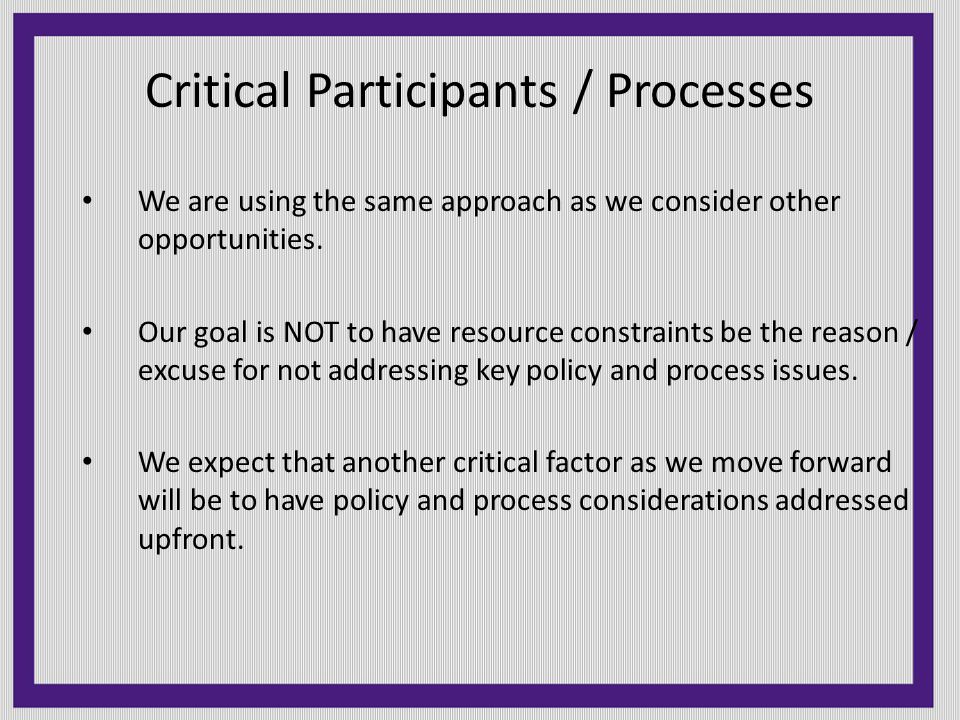 Critical Participants / Processes

• We are using the same approach as we consider other opportunities.

• Our goal is NOT to have resource constraints be the reason / excuse for not addressing key policy and process issues.

• We expect that another critical factor as we move forward will be to have policy and process considerations addressed upfront.